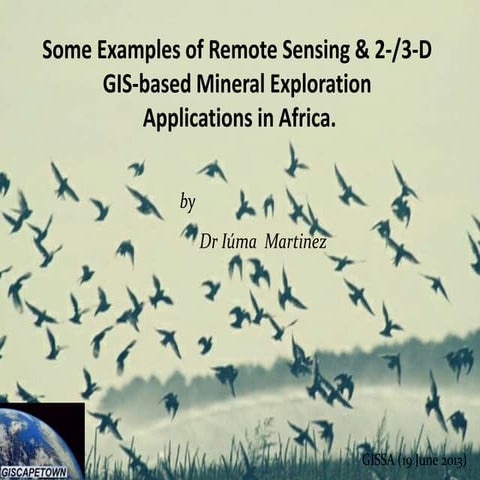 Some Examples of Remote Sensing & 2-/3-D GIS-based Mineral Exploration Applications in Africa.

by

Dr Iúma Martinez

GISCAPETOWN

GISSA (19 June 2013)